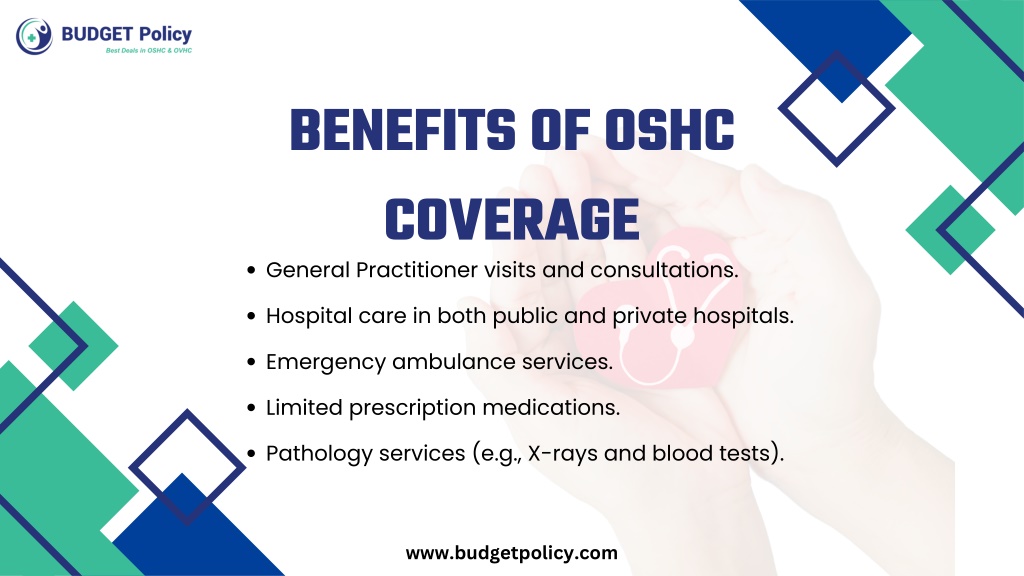 BUDGET Policy
Best Deals in OSHC & OVHC

BENEFITS OF OSHC COVERAGE

• General Practitioner visits and consultations.
• Hospital care in both public and private hospitals.
• Emergency ambulance services.
• Limited prescription medications.
• Pathology services (e.g., X-rays and blood tests).

www.budgetpolicy.com